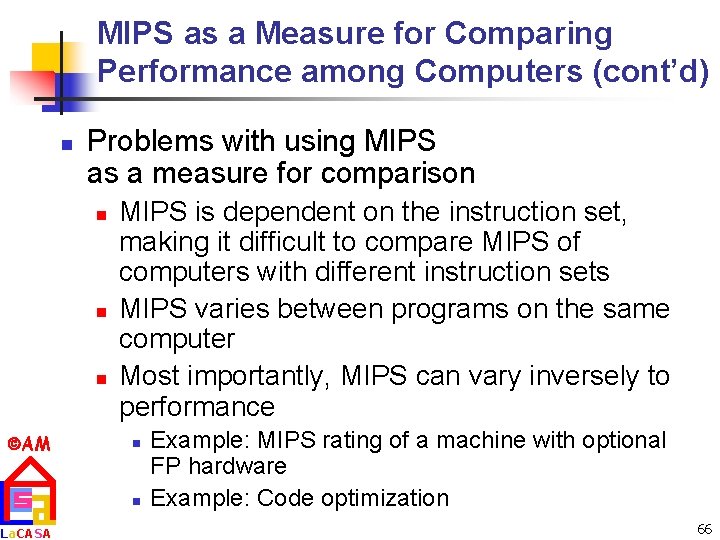 MIPS as a Measure for Comparing Performance among Computers (cont'd)

Problems with using MIPS as a measure for comparison

MIPS is dependent on the instruction set, making it difficult to compare MIPS of computers with different instruction sets

MIPS varies between programs on the same computer

Most importantly, MIPS can vary inversely to performance

Example: MIPS rating of a machine with optional FP hardware

Example: Code optimization

©AM

LaCASA

66